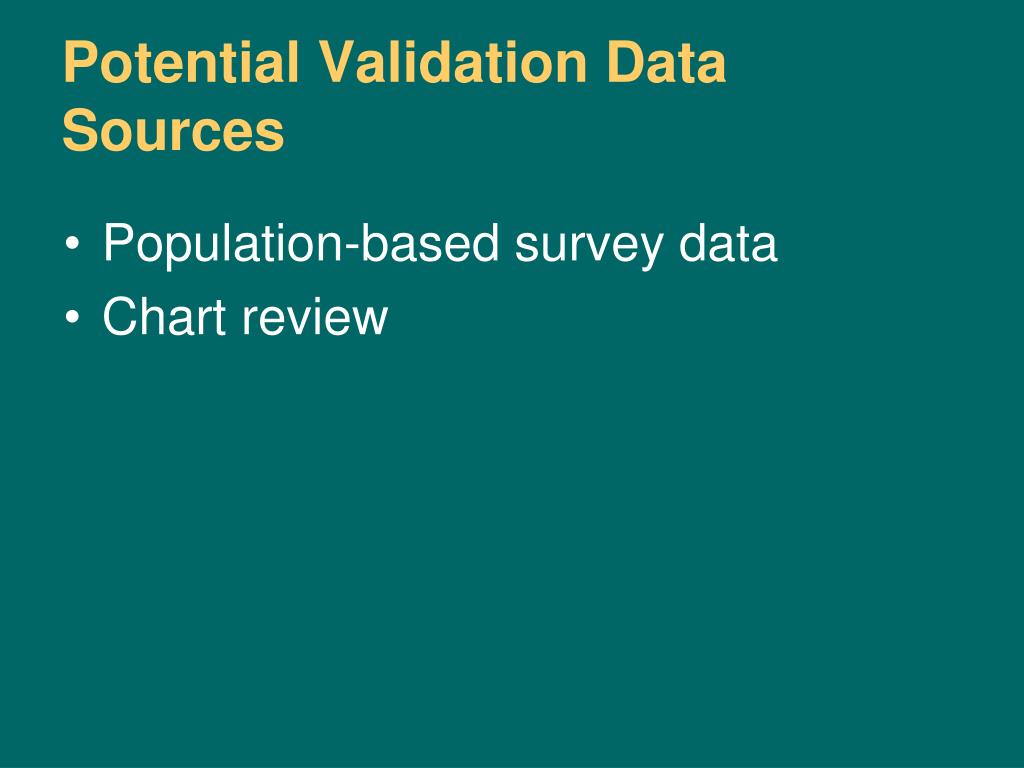 Potential Validation Data Sources

• Population-based survey data
• Chart review